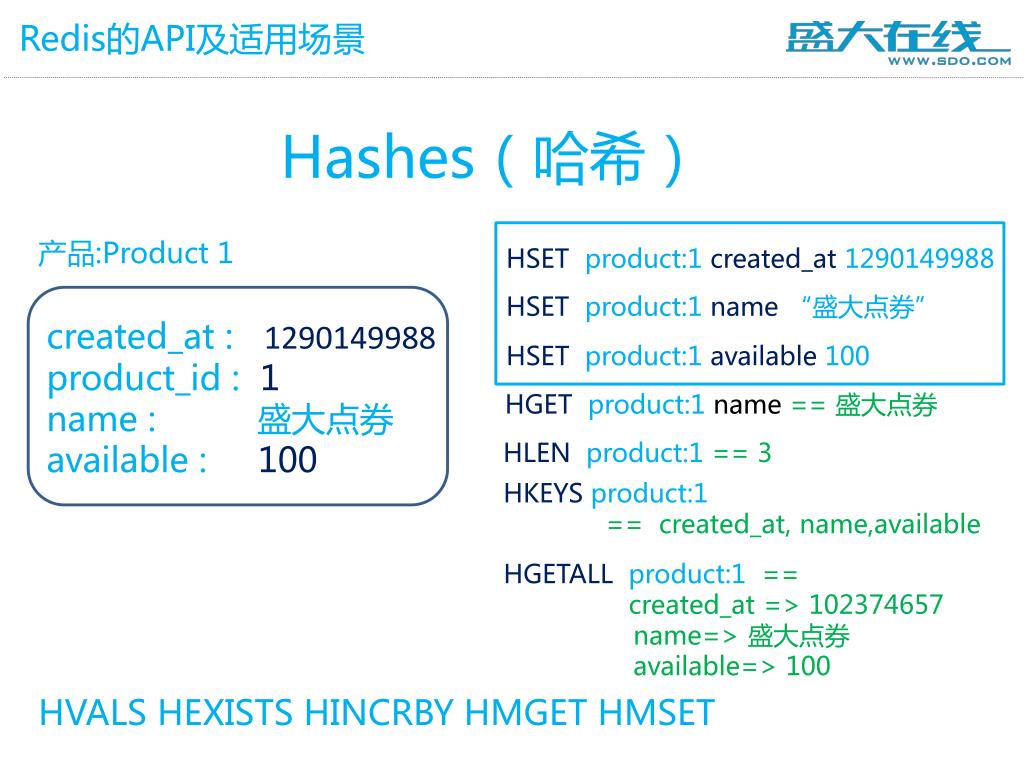 Redis的API及适用场景

盛大在线
WWW.SDO.COM

Hashes（哈希）

产品:Product 1

created_at : 1290149988
product_id : 1
name : 盛大点券
available : 100

HSET product:1 created_at 1290149988
HSET product:1 name “盛大点券”
HSET product:1 available 100

HGET product:1 name == 盛大点券

HLEN product:1 == 3

HKEYS product:1
== created_at, name,available

HGETALL product:1 ==
created_at => 102374657
name=> 盛大点券
available=> 100

HVALS HEXISTS HINCRBY HMGET HMSET